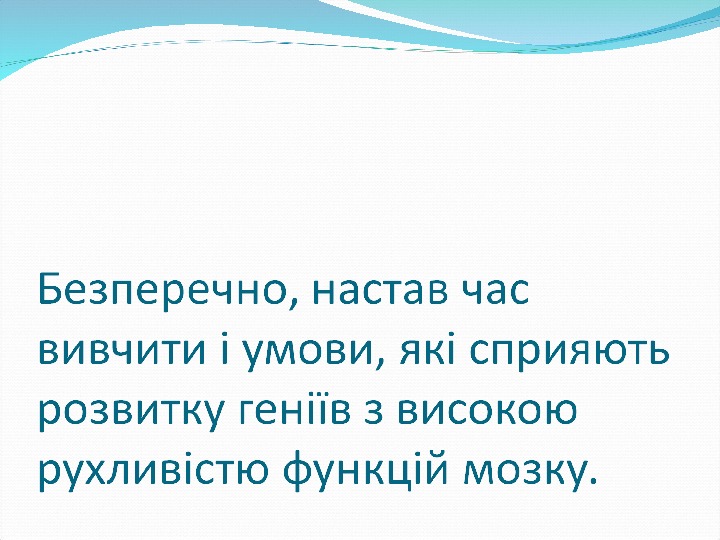 Безперечно, настав час вивчити і умови, які сприяють розвитку геніїв з високою рухливістю функцій мозку.